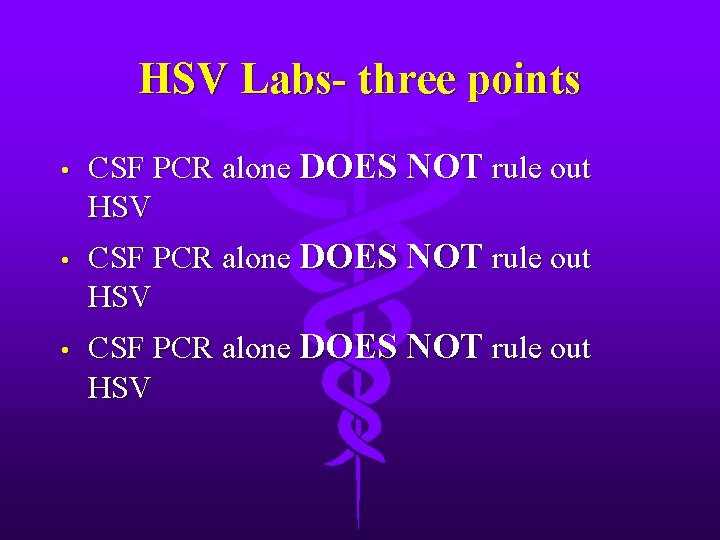 HSV Labs- three points

• CSF PCR alone DOES NOT rule out HSV

• CSF PCR alone DOES NOT rule out HSV

• CSF PCR alone DOES NOT rule out HSV